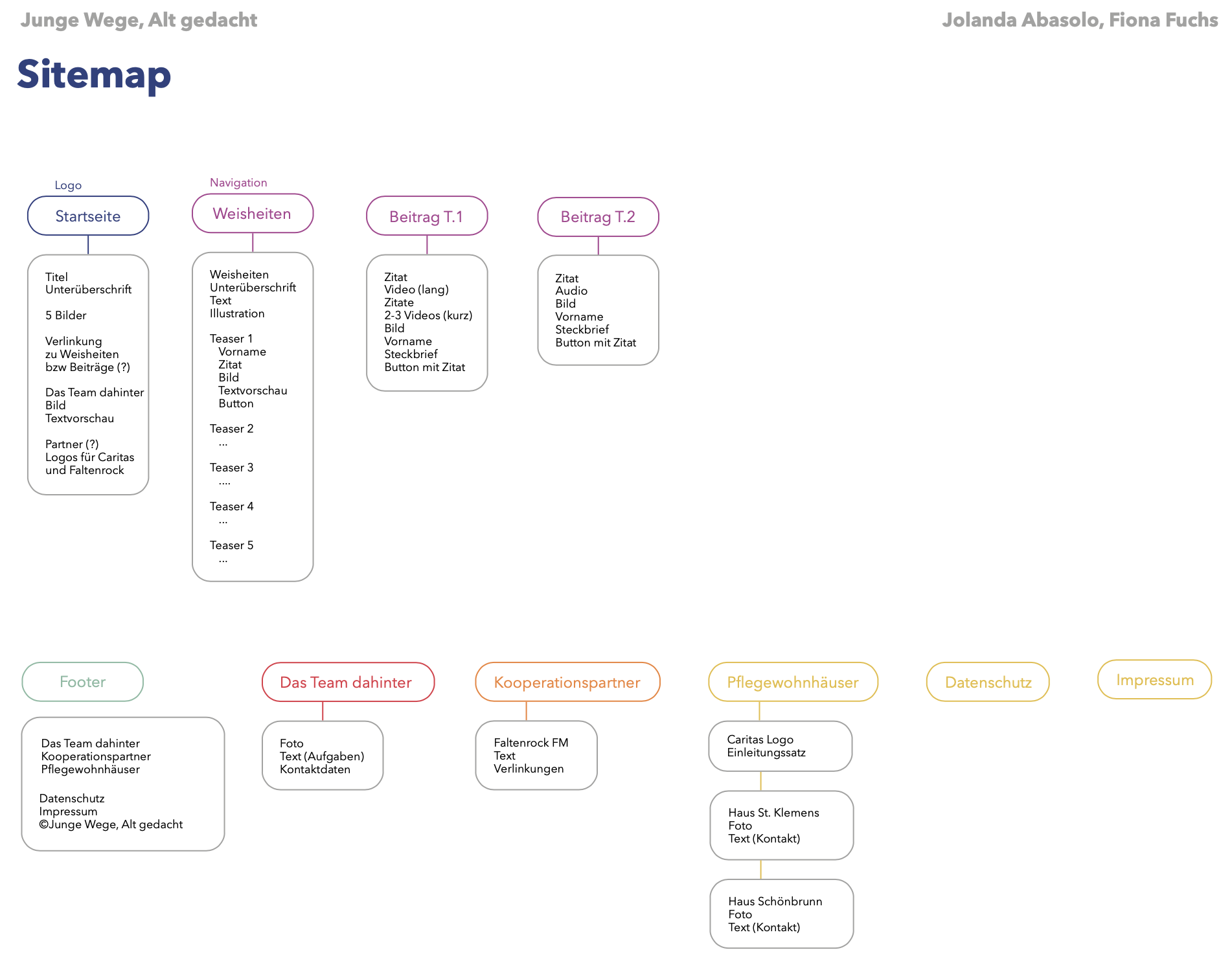 Junge Wege, Alt gedacht

Jolanda Abasolo, Fiona Fuchs

Sitemap

Logo

Startseite

Titel
Unterüberschrift

5 Bilder

Verlinkung zu Weisheiten bzw Beiträge (?)

Das Team dahinter
Bild
Textvorschau

Partner (?)
Logos für Caritas und Faltenrock

Navigation

Weisheiten

Weisheiten
Unterüberschrift
Text
Illustration

Teaser 1
Vorname
Zitat
Bild
Textvorschau
Button

Teaser 2
...

Teaser 3
....

Teaser 4
...

Teaser 5
...

Beitrag T.1

Zitat
Video (lang)
Zitate
2-3 Videos (kurz)
Bild
Vorname
Steckbrief
Button mit Zitat

Beitrag T.2

Zitat
Audio
Bild
Vorname
Steckbrief
Button mit Zitat

Footer

Das Team dahinter
Kooperationspartner
Pflegewohnhäuser

Datenschutz
Impressum
©Junge Wege, Alt gedacht

Das Team dahinter

Foto
Text (Aufgaben)
Kontaktdaten

Kooperationspartner

Faltenrock FM
Text
Verlinkungen

Pflegewohnhäuser

Caritas Logo
Einleitungssatz

Haus St. Klemens
Foto
Text (Kontakt)

Haus Schönbrunn
Foto
Text (Kontakt)

Datenschutz

Impressum